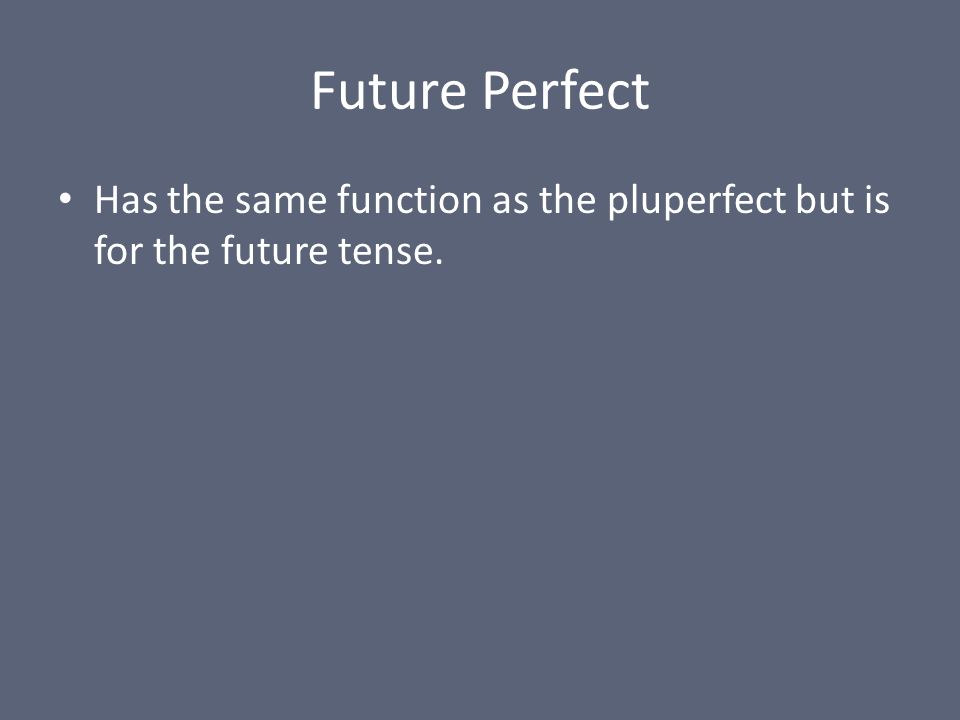 Future Perfect

• Has the same function as the pluperfect but is for the future tense.